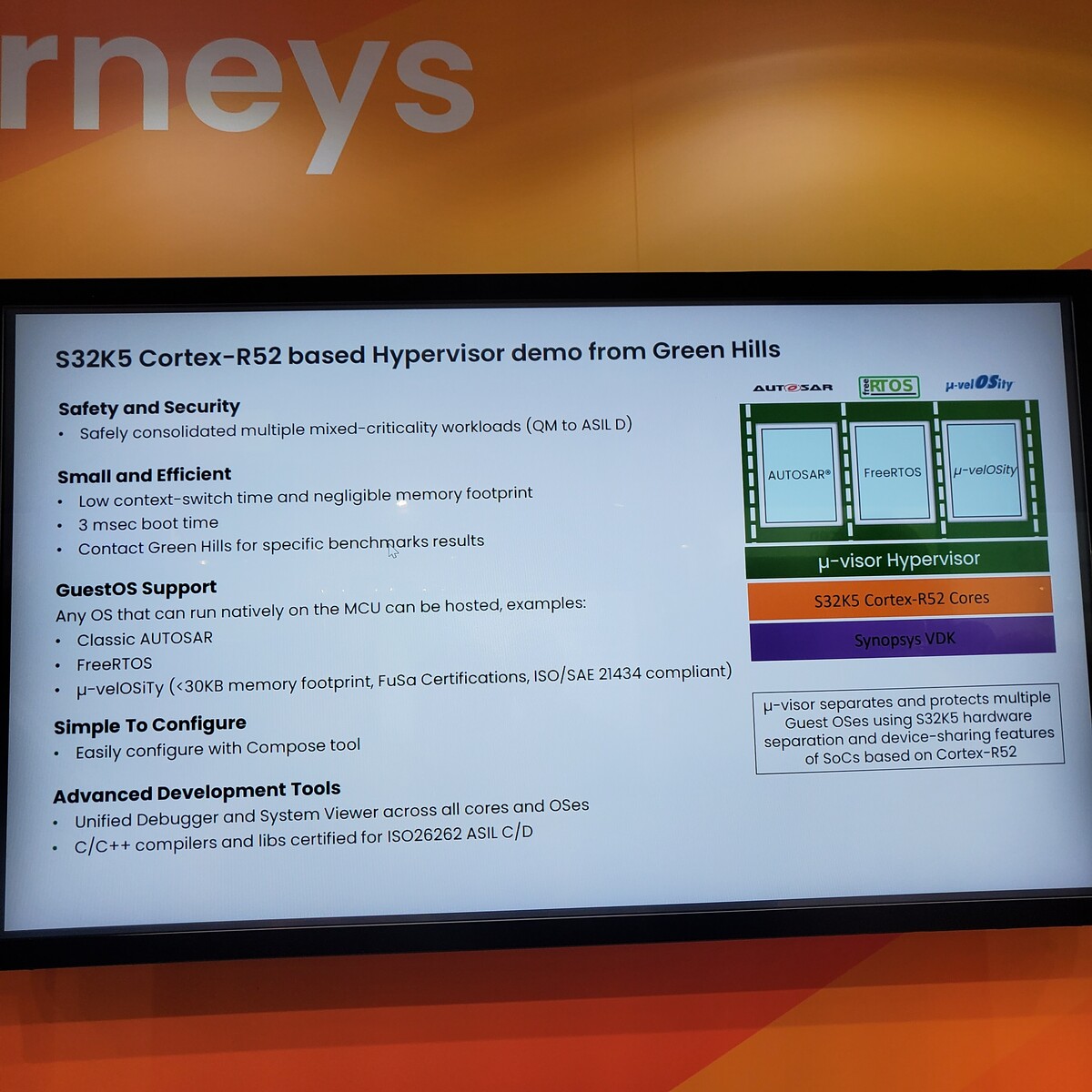 rneys

S32K5 Cortex-R52 based Hypervisor demo from Green Hills

Safety and Security
• Safely consolidated multiple mixed-criticality workloads (QM to ASIL D)

Small and Efficient
• Low context-switch time and negligible memory footprint
• 3 msec boot time
• Contact Green Hills for specific benchmarks results

GuestOS Support
Any OS that can run natively on the MCU can be hosted, examples:
• Classic AUTOSAR
• FreeRTOS
• μ-velOSiTy (<30KB memory footprint, FuSa Certifications, ISO/SAE 21434 compliant)

Simple To Configure
• Easily configure with Compose tool

Advanced Development Tools
• Unified Debugger and System Viewer across all cores and OSes
• C/C++ compilers and libs certified for ISO26262 ASIL C/D

AUTOSAR freeRTOS μ-velOSity

AUTOSAR® FreeRTOS μ-velOSity

μ-visor Hypervisor

S32K5 Cortex-R52 Cores

Synopsys VDK

μ-visor separates and protects multiple Guest OSes using S32K5 hardware separation and device-sharing features of SoCs based on Cortex-R52